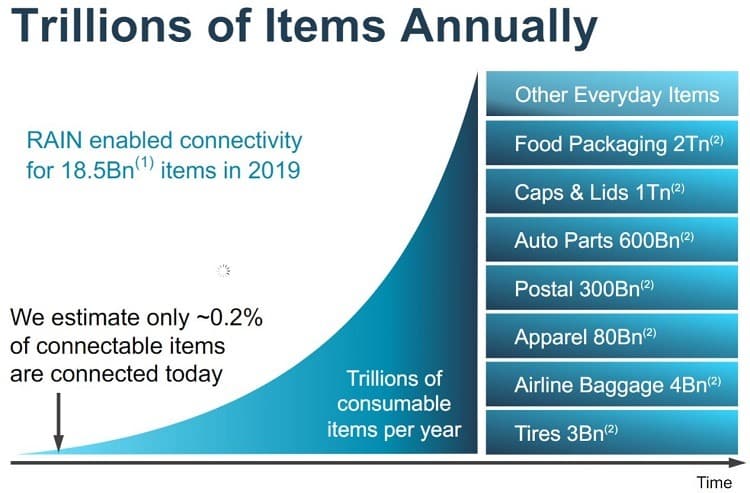 Trillions of Items Annually

RAIN enabled connectivity for 18.5Bn$^{(1)}$ items in 2019

We estimate only ~0.2% of connectable items are connected today

Trillions of consumable items per year

Other Everyday Items

Food Packaging 2Tn$^{(2)}$

Caps & Lids 1Tn$^{(2)}$

Auto Parts 600Bn$^{(2)}$

Postal 300Bn$^{(2)}$

Apparel 80Bn$^{(2)}$

Airline Baggage 4Bn$^{(2)}$

Tires 3Bn$^{(2)}$

Time